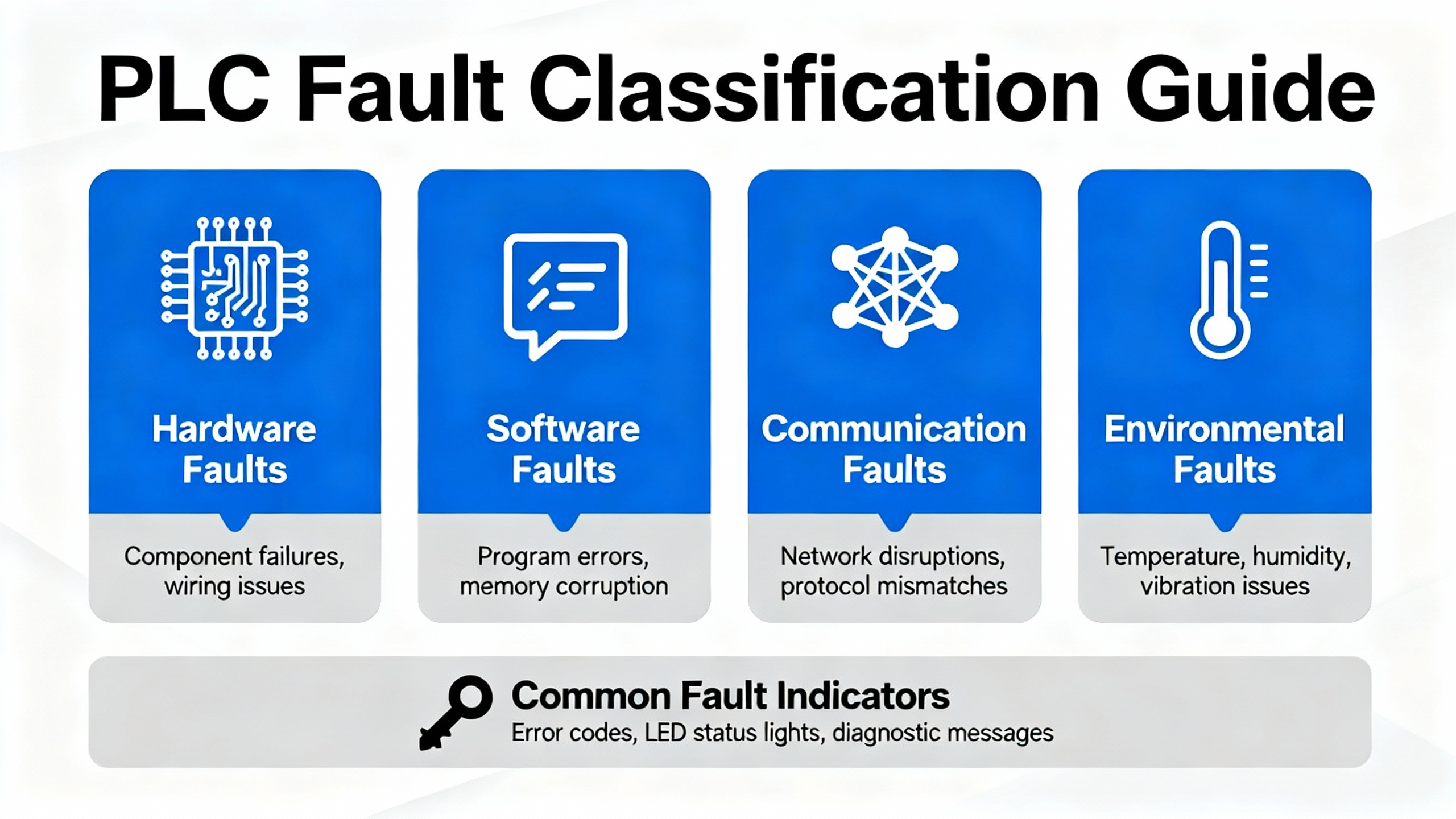 PLC Fault Classification Guide

Hardware Faults

Component failures, wiring issues

Software Faults

Program errors, memory corruption

Communication Faults

Network disruptions, protocol mismatches

Environmental Faults

Temperature, humidity, vibration issues

Common Fault Indicators

Error codes, LED status lights, diagnostic messages